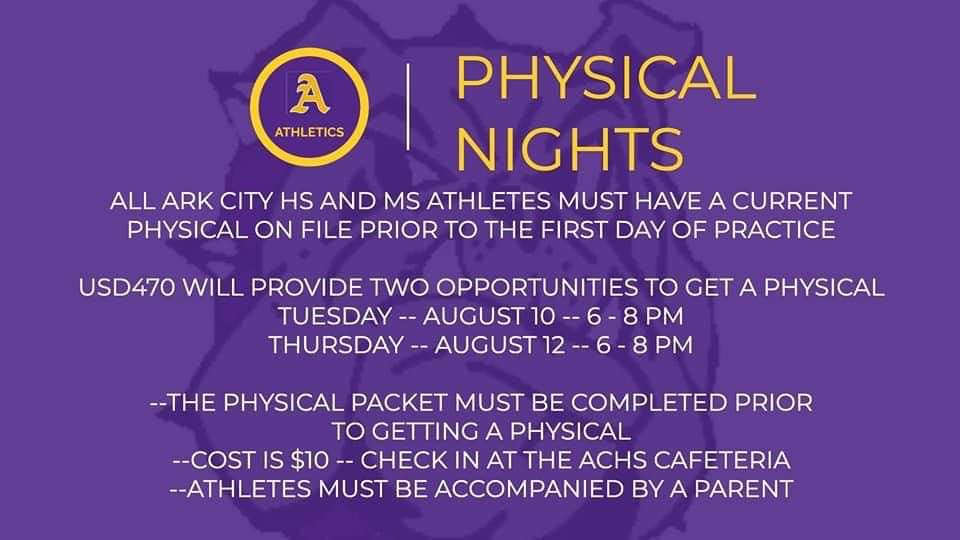 A
ATHLETICS

PHYSICAL NIGHTS

ALL ARK CITY HS AND MS ATHLETES MUST HAVE A CURRENT PHYSICAL ON FILE PRIOR TO THE FIRST DAY OF PRACTICE

USD470 WILL PROVIDE TWO OPPORTUNITIES TO GET A PHYSICAL
TUESDAY -- AUGUST 10 -- 6 - 8 PM
THURSDAY -- AUGUST 12 -- 6 - 8 PM

--THE PHYSICAL PACKET MUST BE COMPLETED PRIOR TO GETTING A PHYSICAL
--COST IS \$10 -- CHECK IN AT THE ACHS CAFETERIA
--ATHLETES MUST BE ACCOMPANIED BY A PARENT